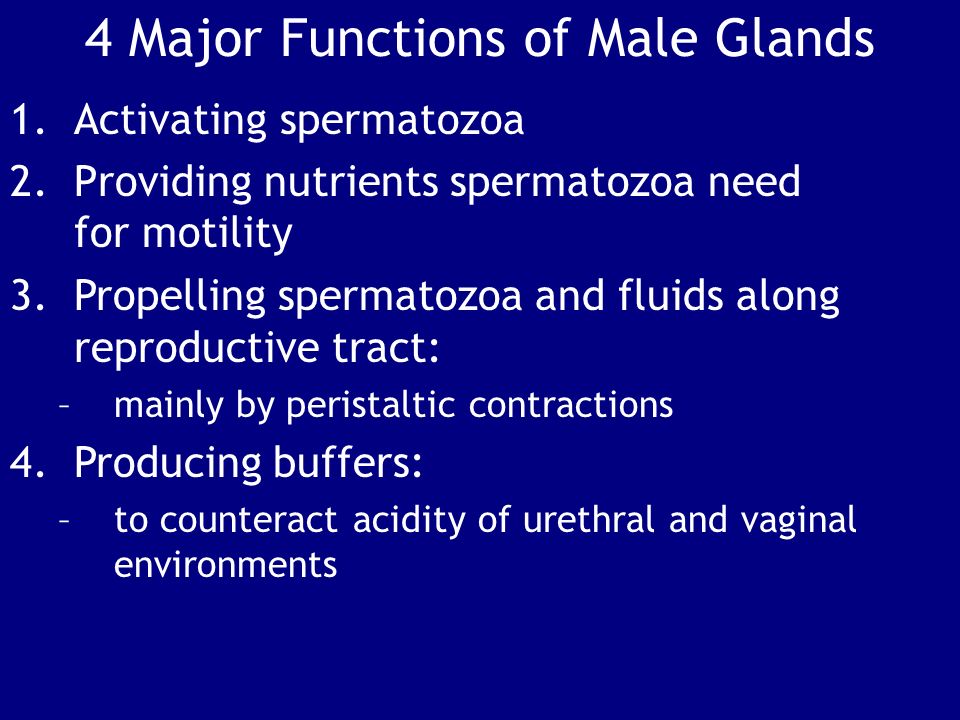 4 Major Functions of Male Glands

1. Activating spermatozoa
2. Providing nutrients spermatozoa need for motility
3. Propelling spermatozoa and fluids along reproductive tract:
– mainly by peristaltic contractions
4. Producing buffers:
– to counteract acidity of urethral and vaginal environments